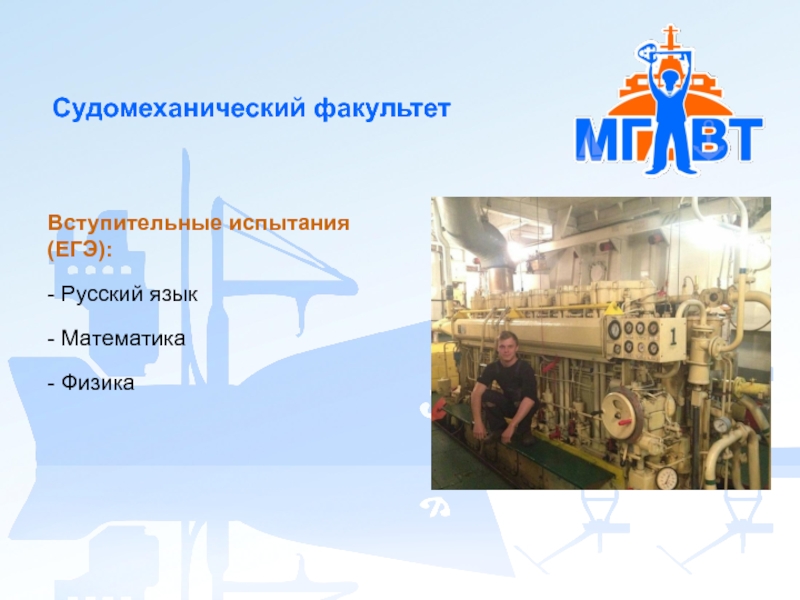 Судомеханический факультет

МГАВТ

Вступительные испытания (ЕГЭ):

- Русский язык

- Математика

- Физика

1